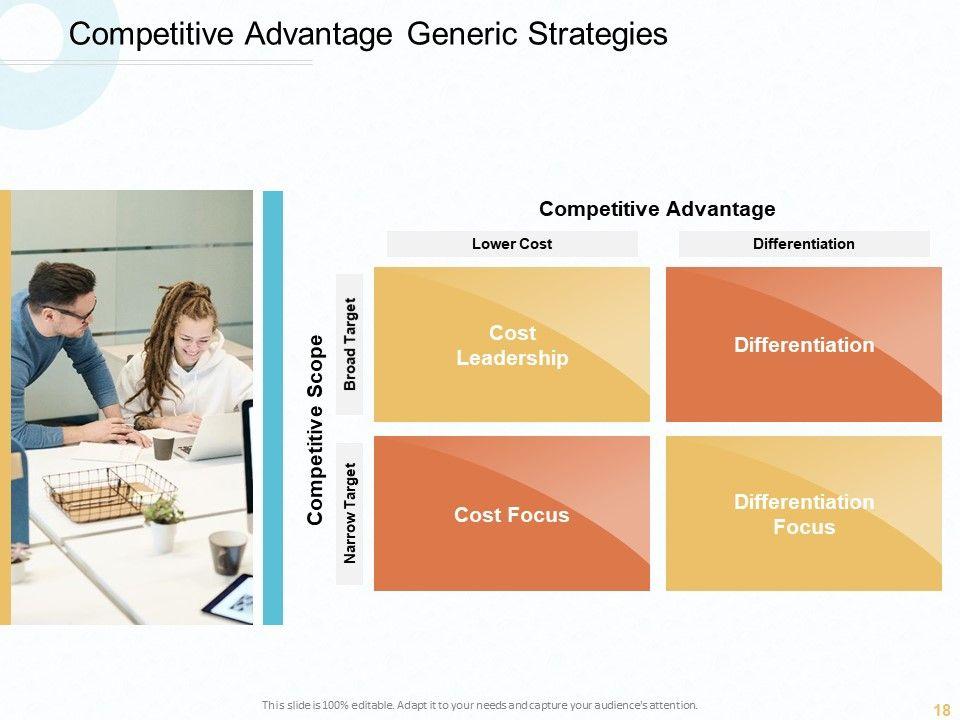 Competitive Advantage Generic Strategies

Competitive Advantage

Lower Cost

Differentiation

Competitive Scope

Broad Target

Narrow Target

Cost Leadership

Differentiation

Cost Focus

Differentiation Focus

This slide is 100% editable. Adapt it to your needs and capture your audience's attention.

18